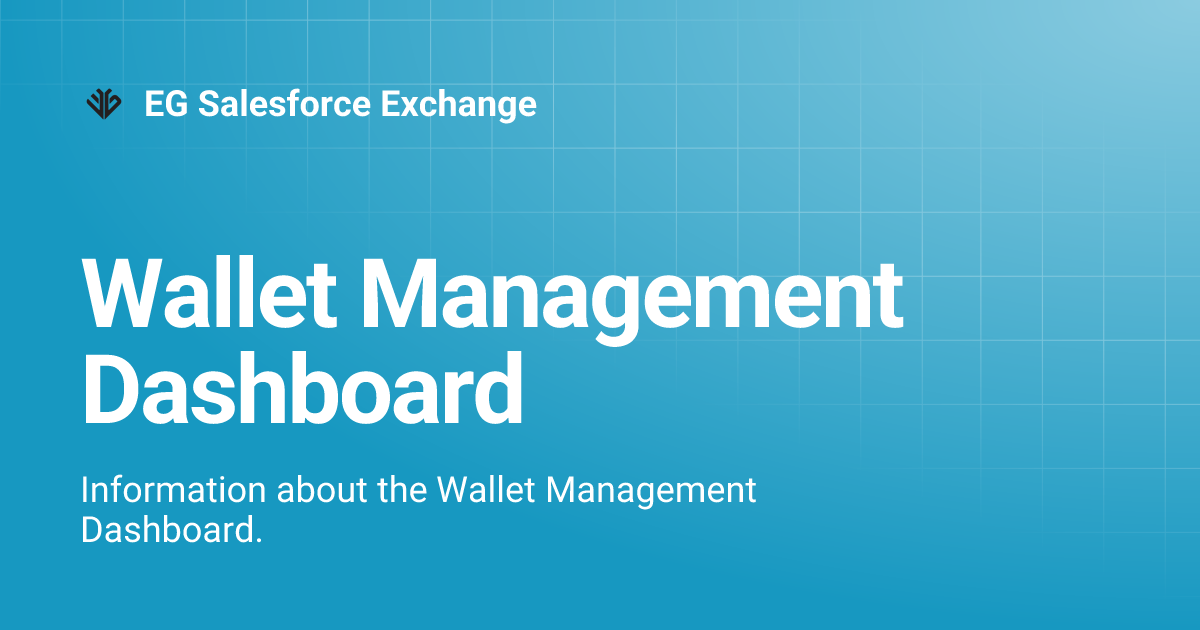 EG Salesforce Exchange

Wallet Management Dashboard

Information about the Wallet Management Dashboard.